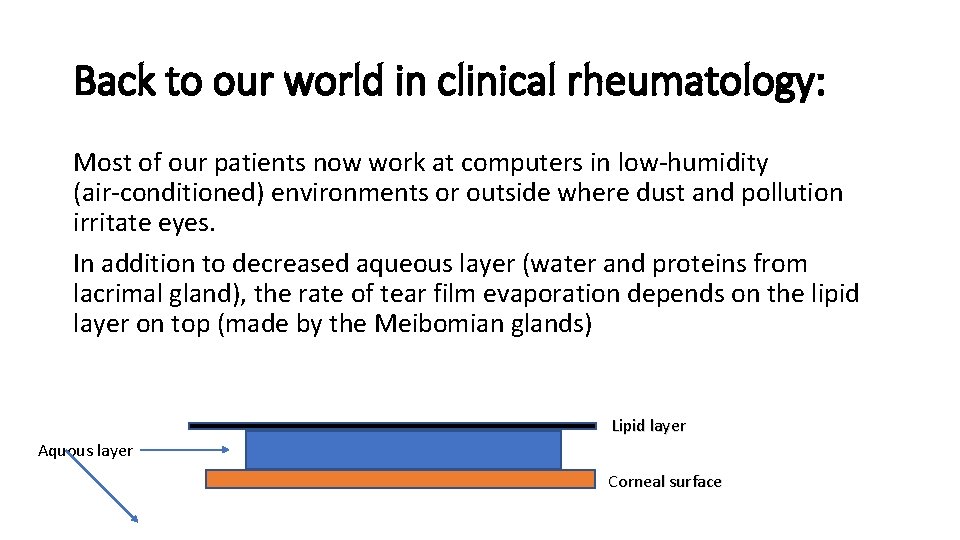 Back to our world in clinical rheumatology:

Most of our patients now work at computers in low-humidity (air-conditioned) environments or outside where dust and pollution irritate eyes.

In addition to decreased aqueous layer (water and proteins from lacrimal gland), the rate of tear film evaporation depends on the lipid layer on top (made by the Meibomian glands)

Lipid layer

Aquous layer

Corneal surface